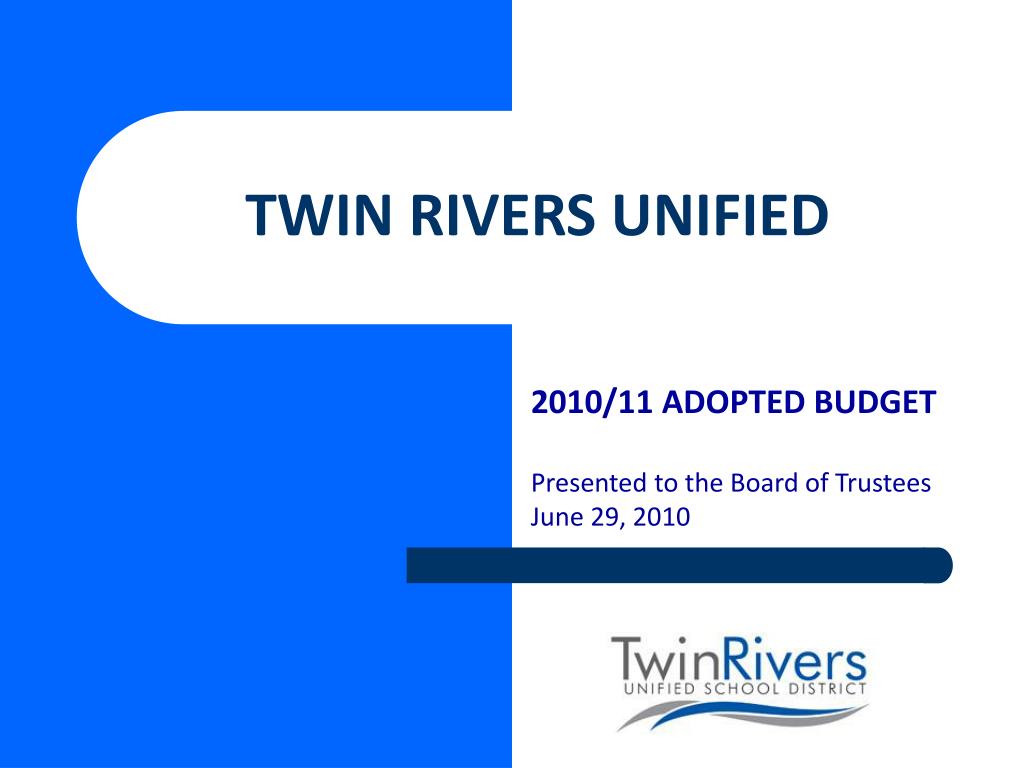 TWIN RIVERS UNIFIED

2010/11 ADOPTED BUDGET

Presented to the Board of Trustees
June 29, 2010

TwinRivers
UNIFIED SCHOOL DISTRICT